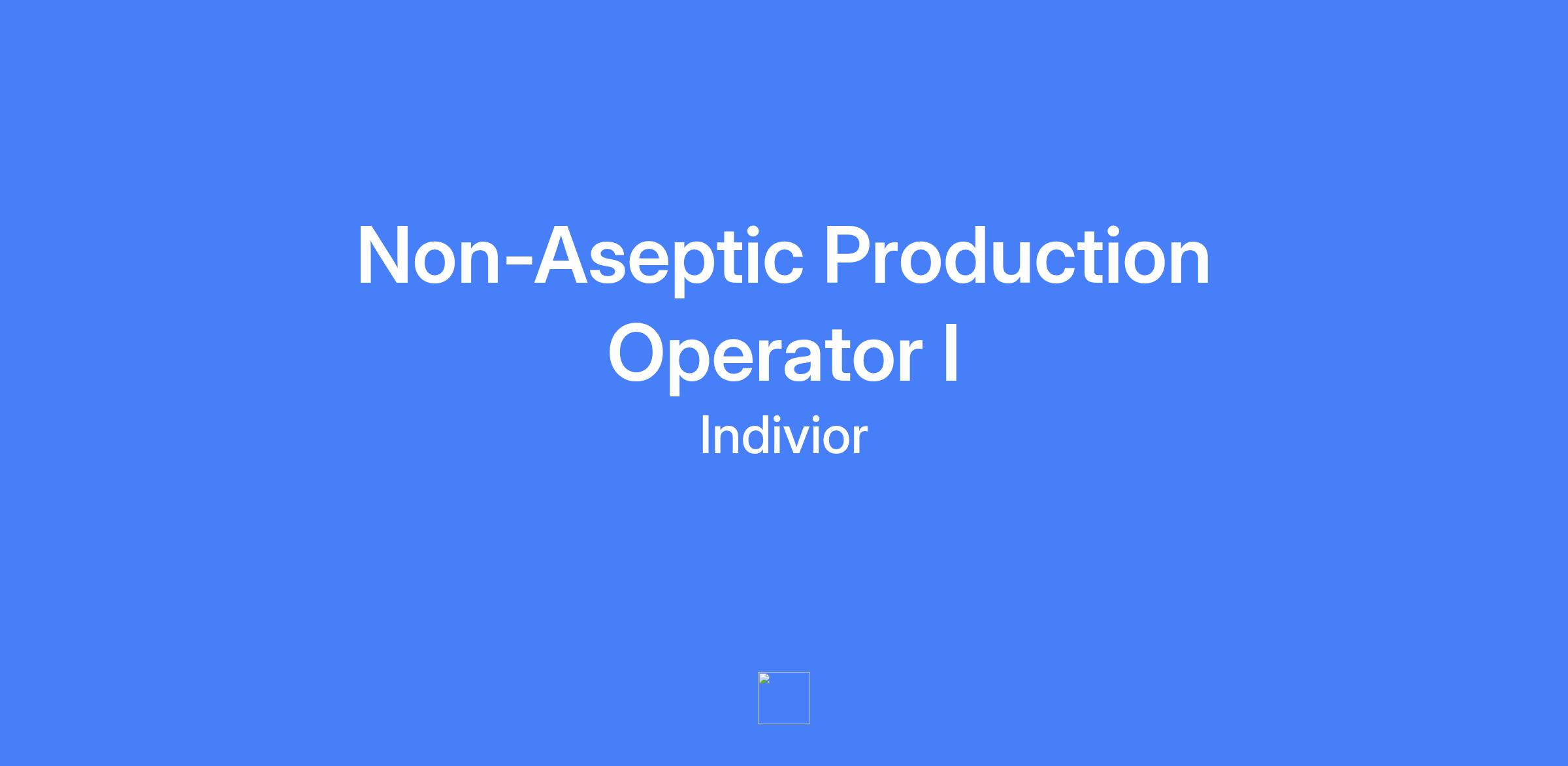 Non-Aseptic Production Operator I

Indivior